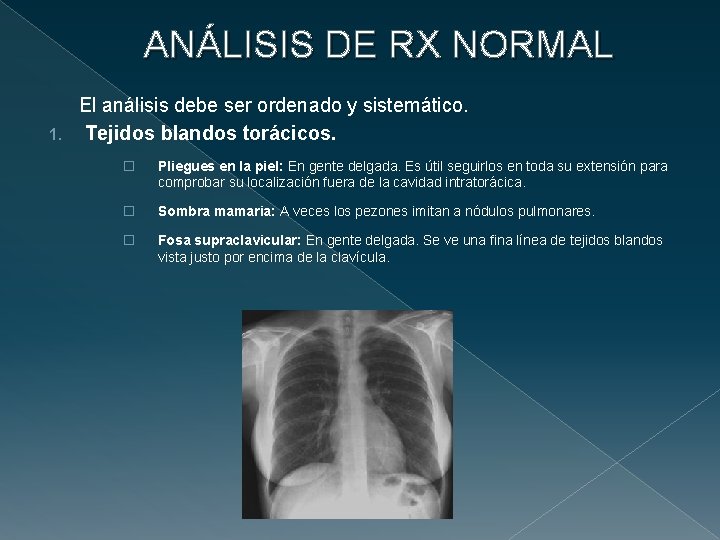 ANÁLISIS DE RX NORMAL

El análisis debe ser ordenado y sistemático.

1. Tejidos blandos torácicos.

□ Pliegues en la piel: En gente delgada. Es útil seguirlos en toda su extensión para comprobar su localización fuera de la cavidad intratorácica.

□ Sombra mamaria: A veces los pezones imitan a nódulos pulmonares.

□ Fosa supraclavicular: En gente delgada. Se ve una fina línea de tejidos blandos vista justo por encima de la clavícula.